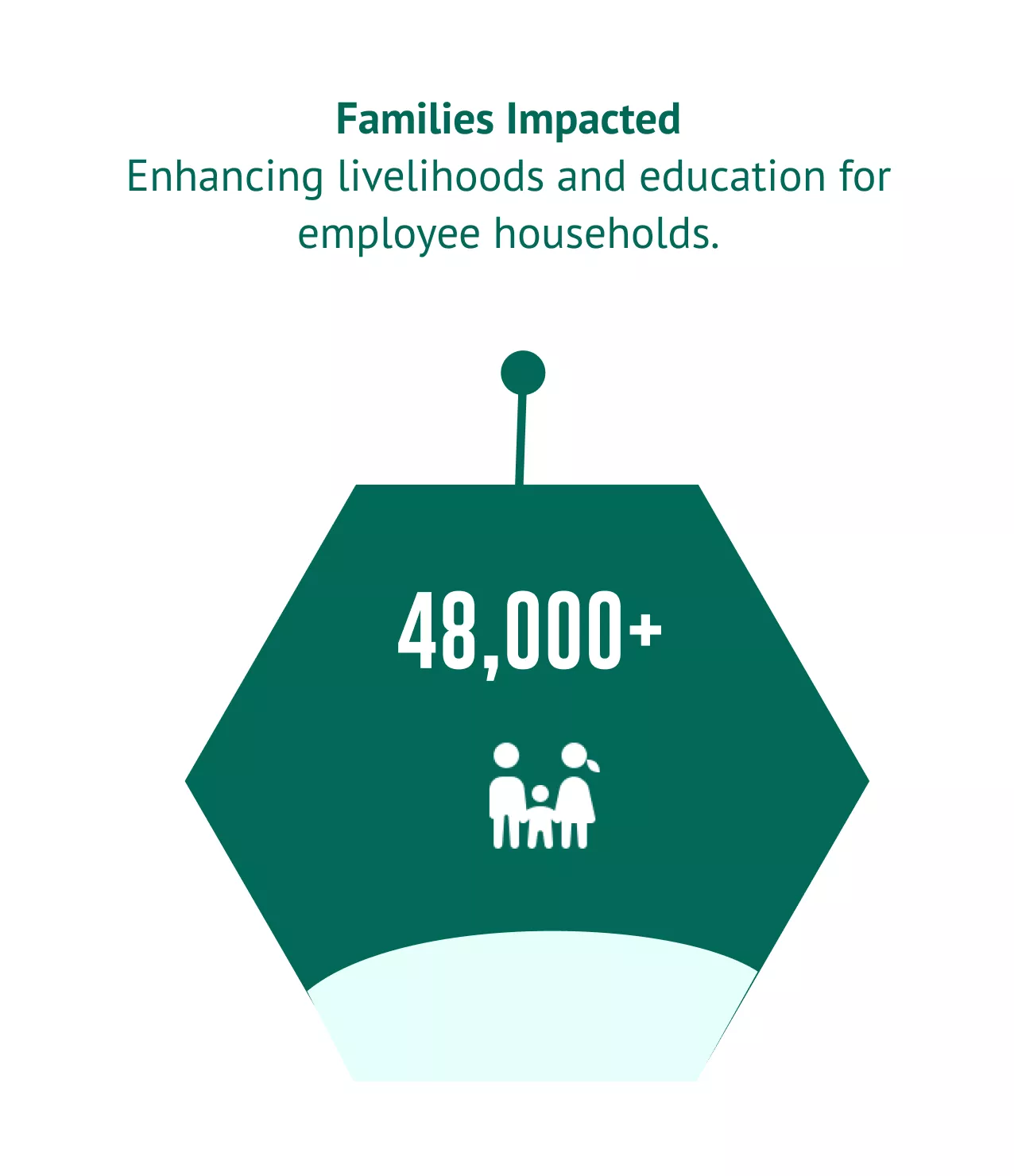 Families Impacted
Enhancing livelihoods and education for employee households.

48,000+